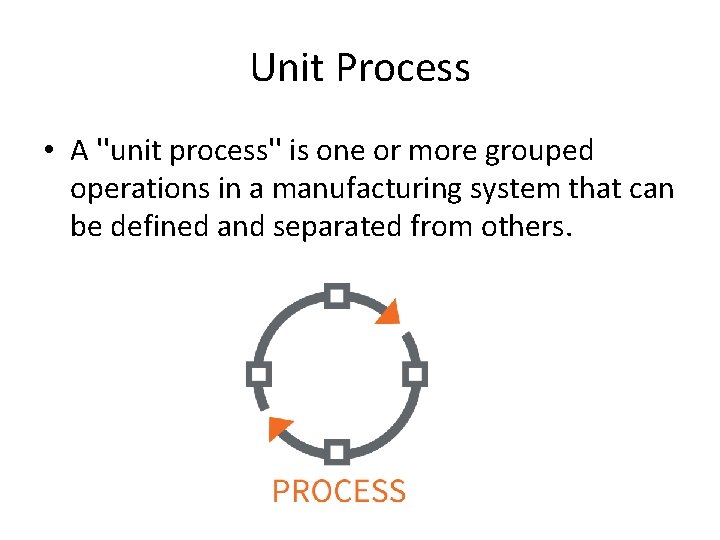 Unit Process

• A "unit process" is one or more grouped operations in a manufacturing system that can be defined and separated from others.

PROCESS